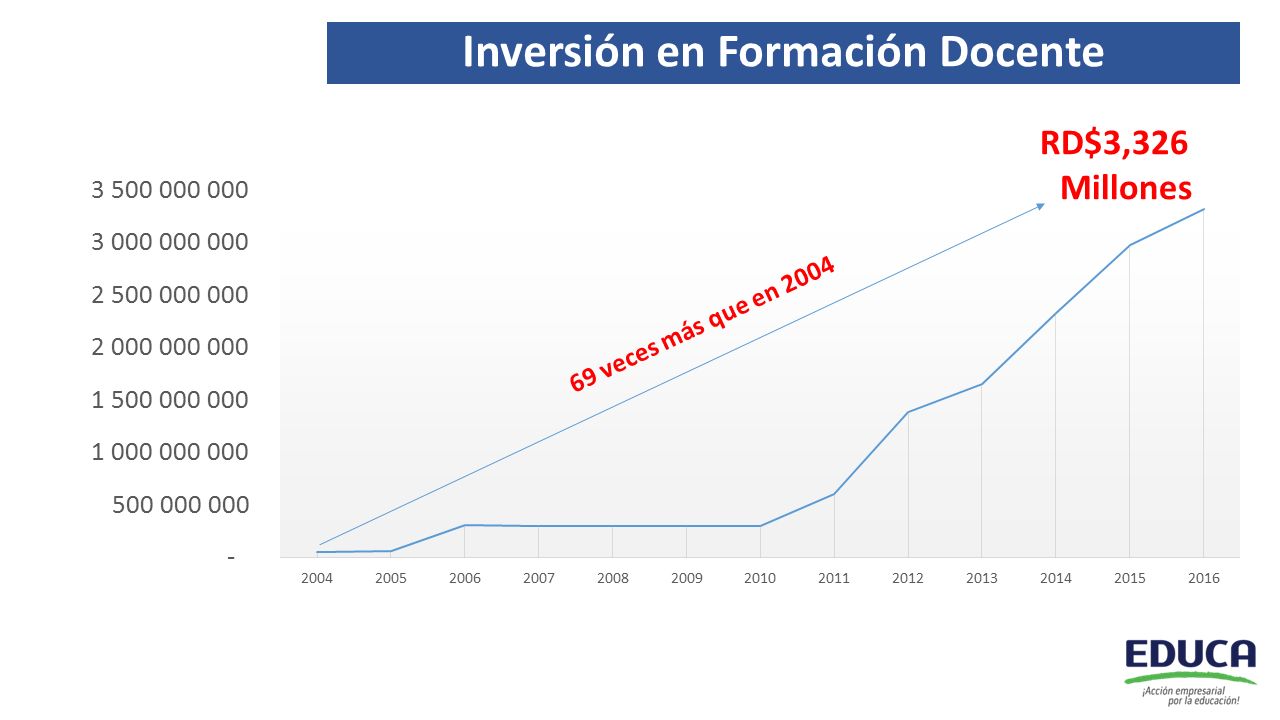 Inversión en Formación Docente

RD$3,326 Millones

3 500 000 000
3 000 000 000
2 500 000 000
2 000 000 000
1 500 000 000
1 000 000 000
500 000 000
-

69 veces más que en 2004

2004 2005 2006 2007 2008 2009 2010 2011 2012 2013 2014 2015 2016

EDUCA
¡Acción empresarial por la educación!